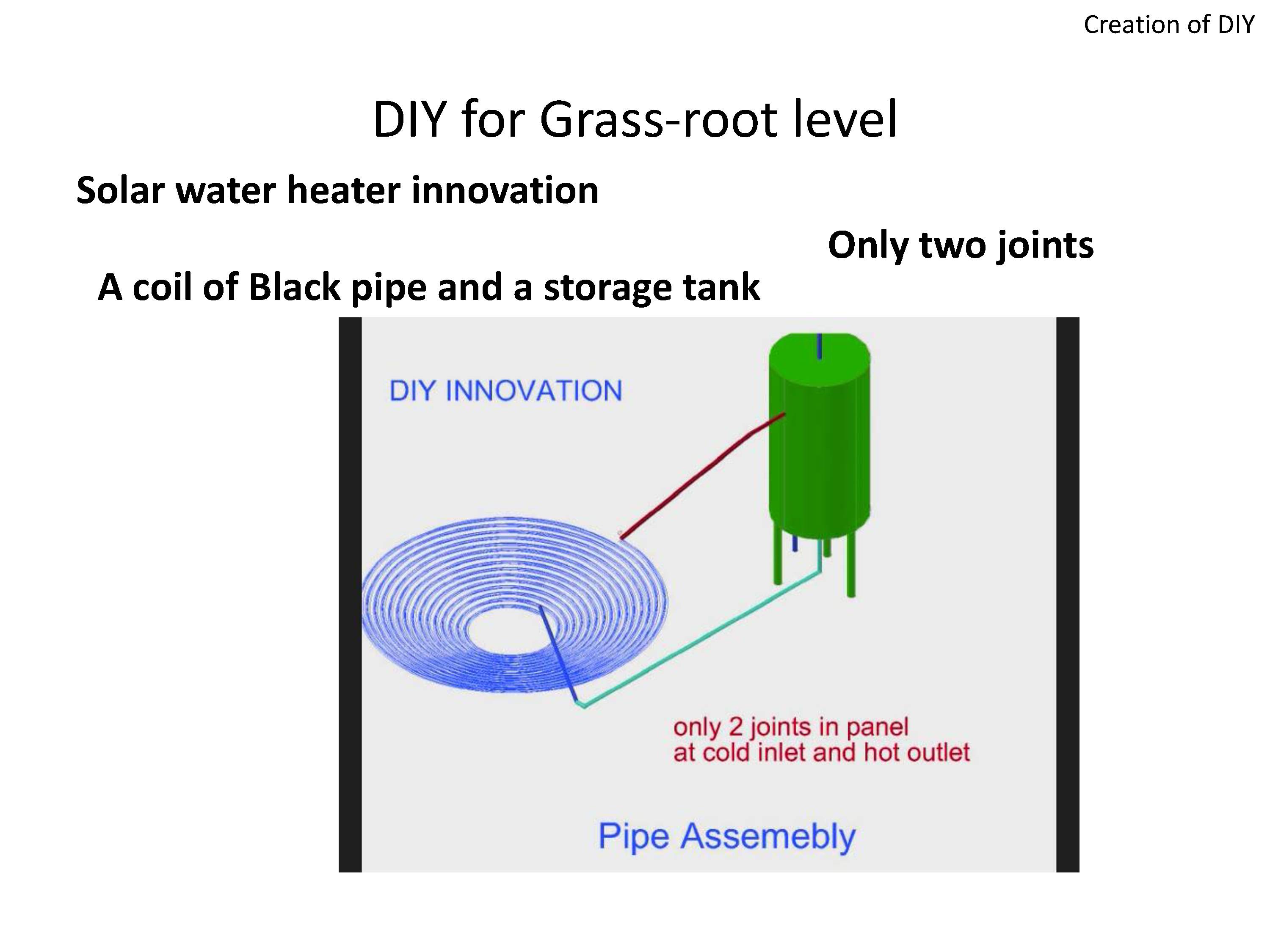 Creation of DIY

DIY for Grass-root level

Solar water heater innovation

Only two joints

A coil of Black pipe and a storage tank

DIY INNOVATION

only 2 joints in panel
at cold inlet and hot outlet

Pipe Assemebly